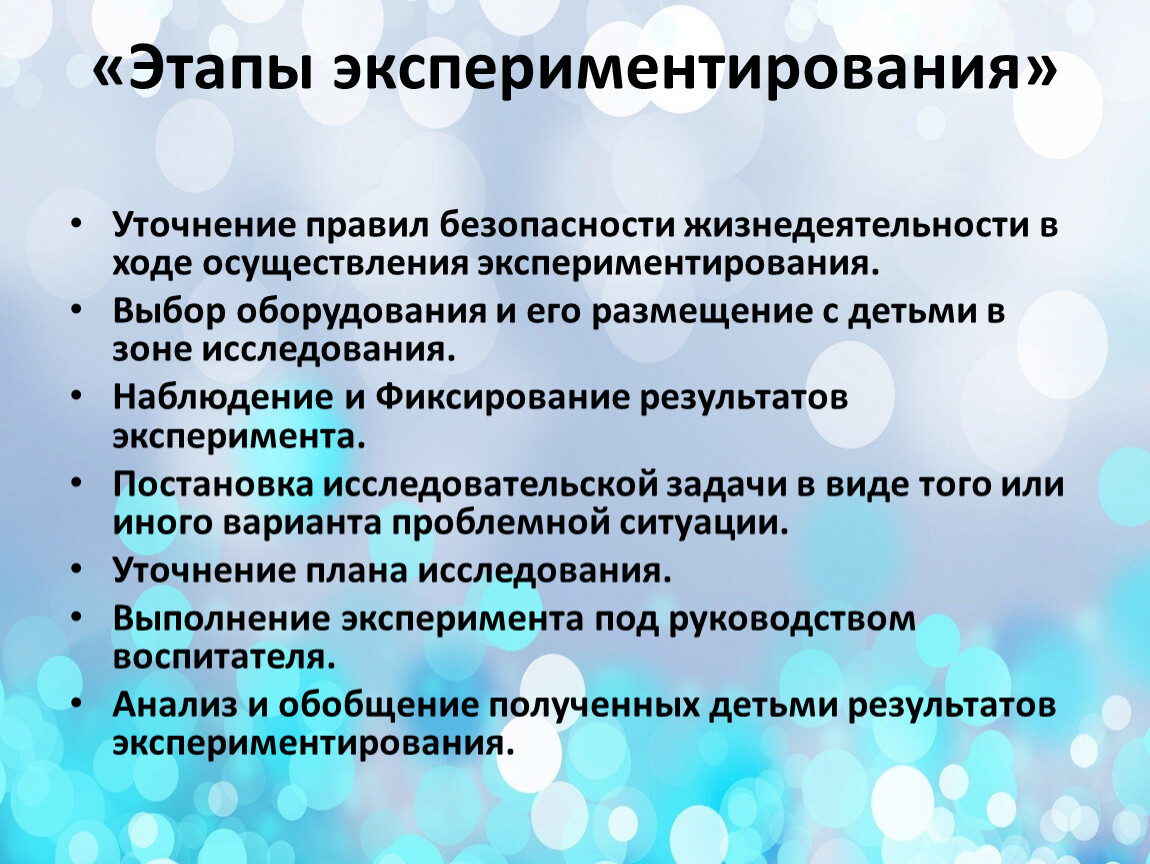 «Этапы экспериментирования»

• Уточнение правил безопасности жизнедеятельности в ходе осуществления экспериментирования.
• Выбор оборудования и его размещение с детьми в зоне исследования.
• Наблюдение и Фиксирование результатов эксперимента.
• Постановка исследовательской задачи в виде того или иного варианта проблемной ситуации.
• Уточнение плана исследования.
• Выполнение эксперимента под руководством воспитателя.
• Анализ и обобщение полученных детьми результатов экспериментирования.